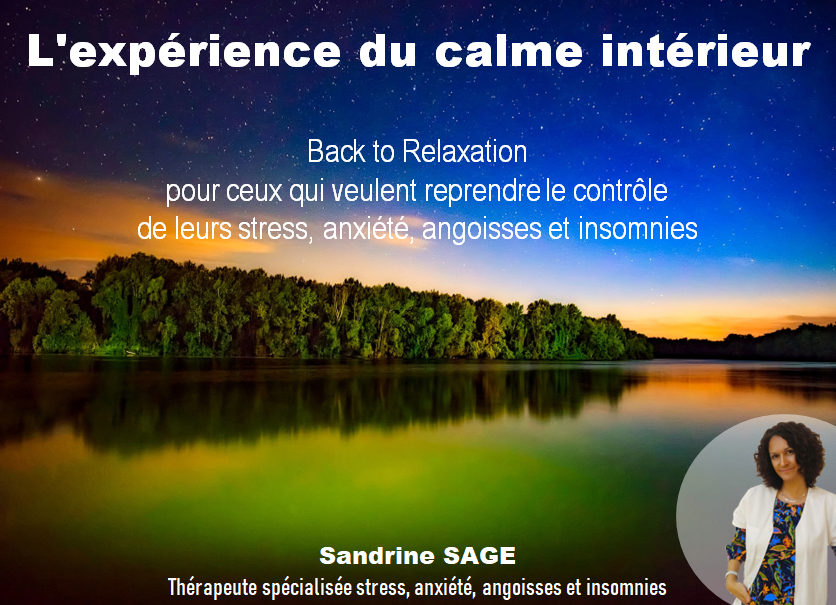 L'expérience du calme intérieur

Back to Relaxation
pour ceux qui veulent reprendre le contrôle
de leurs stress, anxiété, angoisses et insomnies

Sandrine SAGE
Thérapeute spécialisée stress, anxiété, angoisses et insomnies